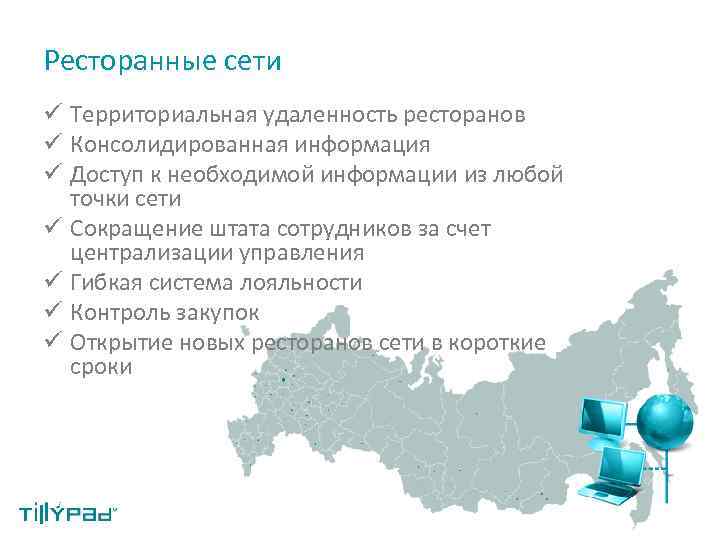 Ресторанные сети

✓ Территориальная удаленность ресторанов
✓ Консолидированная информация
✓ Доступ к необходимой информации из любой точки сети
✓ Сокращение штата сотрудников за счет централизации управления
✓ Гибкая система лояльности
✓ Контроль закупок
✓ Открытие новых ресторанов сети в короткие сроки

TillYPad™